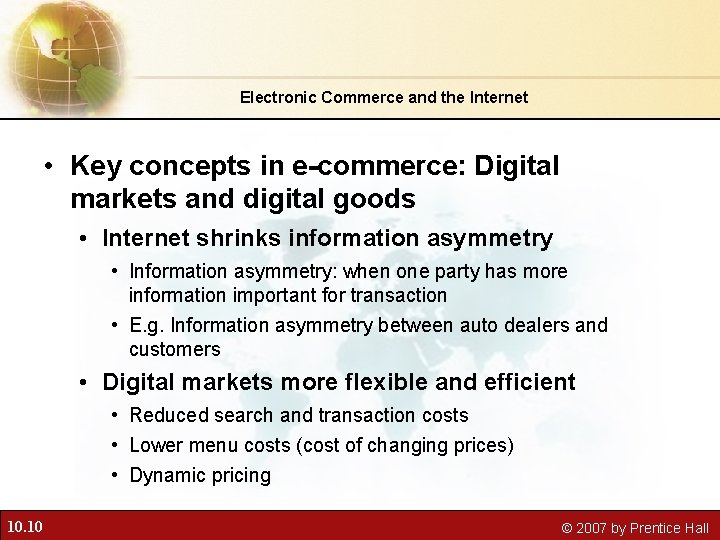 Electronic Commerce and the Internet

• Key concepts in e-commerce: Digital markets and digital goods

• Internet shrinks information asymmetry

• Information asymmetry: when one party has more information important for transaction

• E.g. Information asymmetry between auto dealers and customers

• Digital markets more flexible and efficient

• Reduced search and transaction costs

• Lower menu costs (cost of changing prices)

• Dynamic pricing

10.10

© 2007 by Prentice Hall